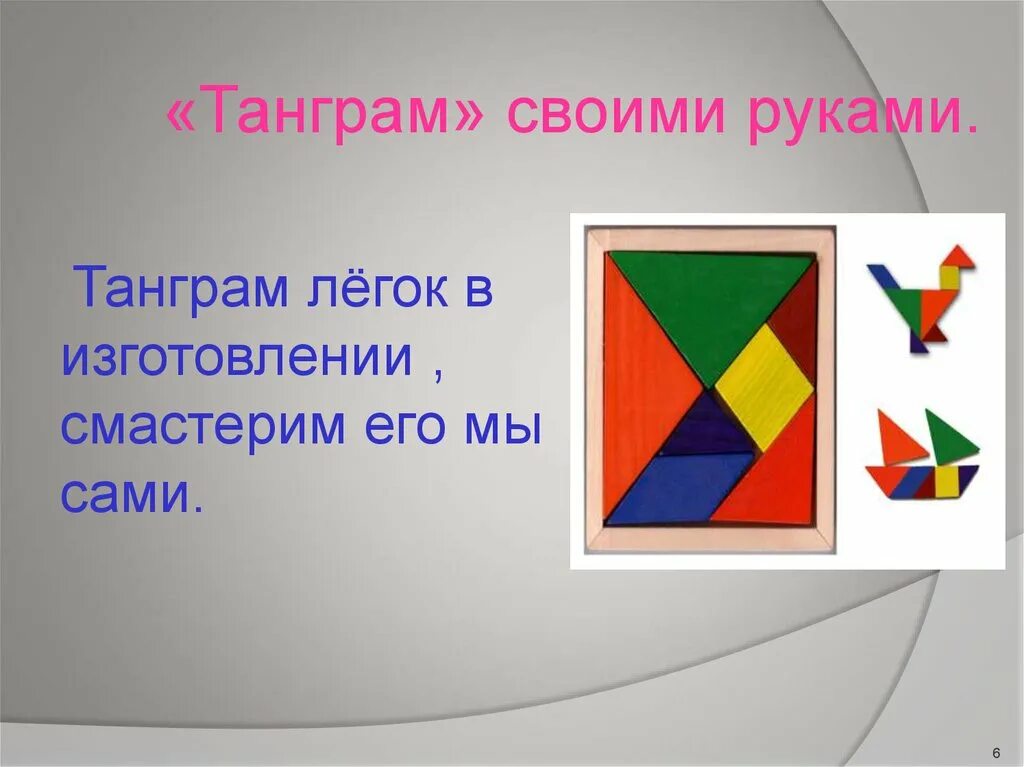 «Танграм» своими руками.

Танграм лёгок в изготовлении , смастерим его мы сами.

6